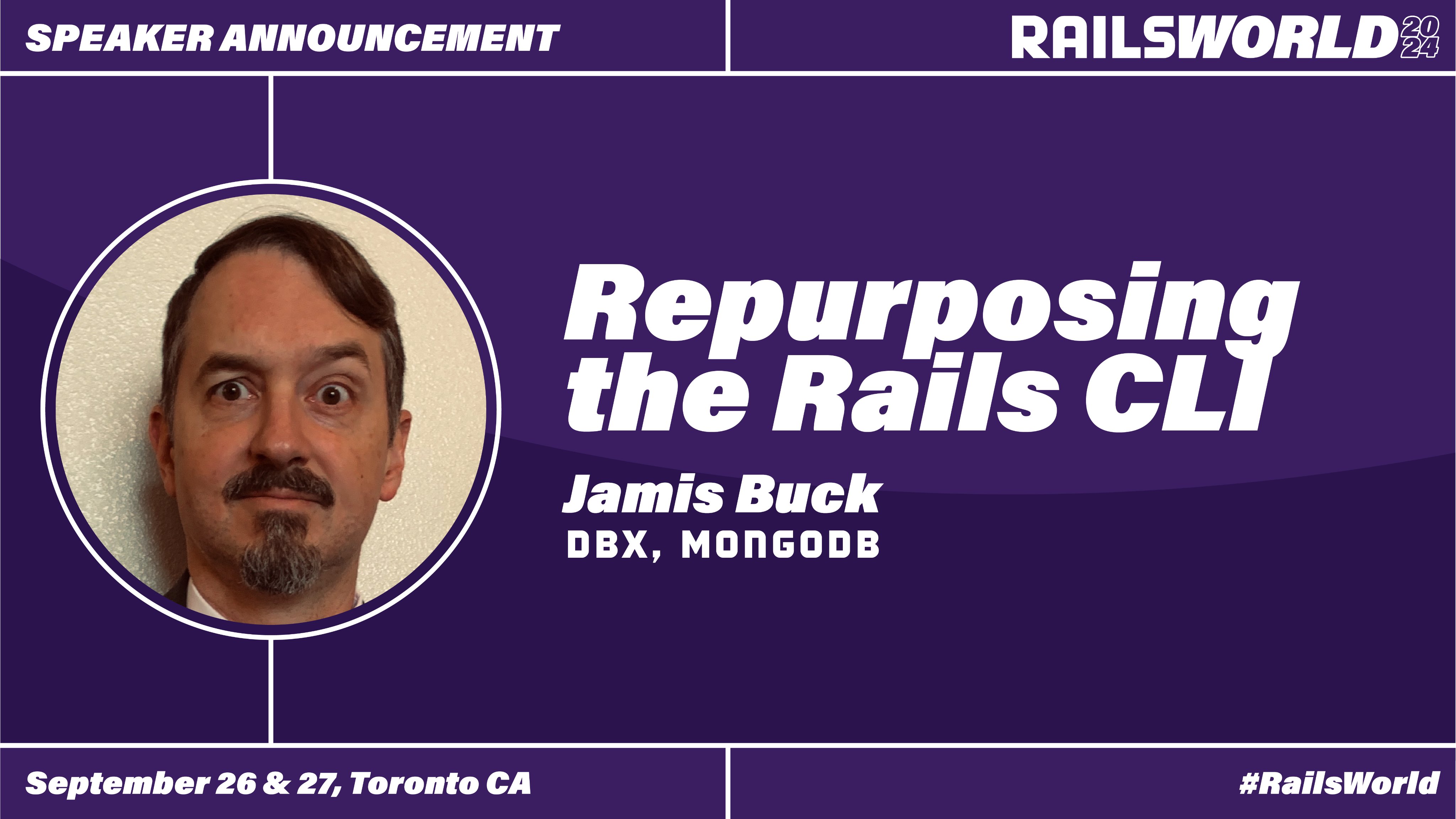 SPEAKER ANNOUNCEMENT

RAILSWORLD 2024

Repurposing the Rails CLI

Jamis Buck

DBX, MONGODB

September 26 & 27, Toronto CA

#RailsWorld